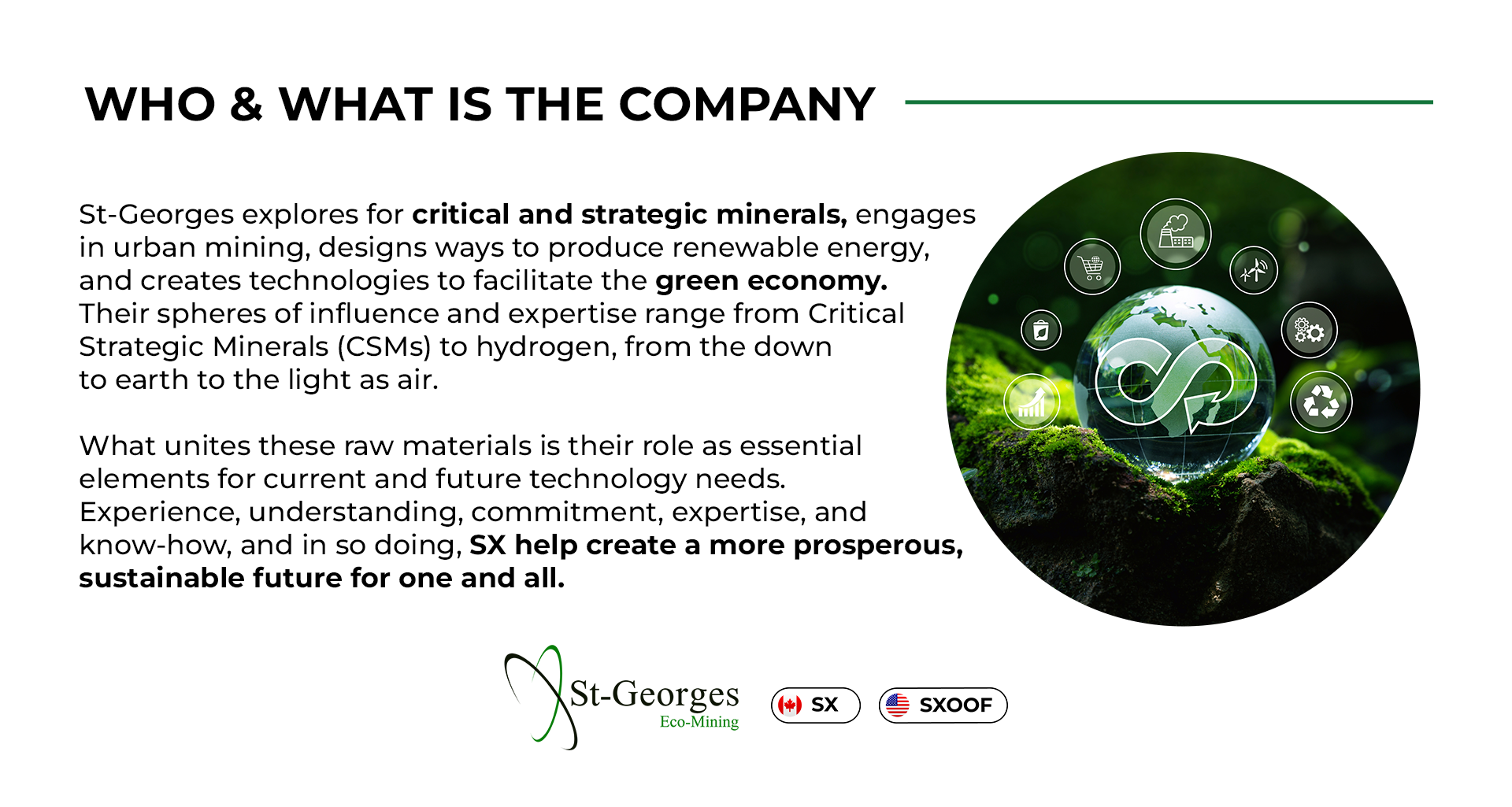 WHO & WHAT IS THE COMPANY

St-Georges explores for critical and strategic minerals, engages in urban mining, designs ways to produce renewable energy, and creates technologies to facilitate the green economy. Their spheres of influence and expertise range from Critical Strategic Minerals (CSMs) to hydrogen, from the down to earth to the light as air.

What unites these raw materials is their role as essential elements for current and future technology needs. Experience, understanding, commitment, expertise, and know-how, and in so doing, SX help create a more prosperous, sustainable future for one and all.

St-Georges
Eco-Mining

SX

SXOOF